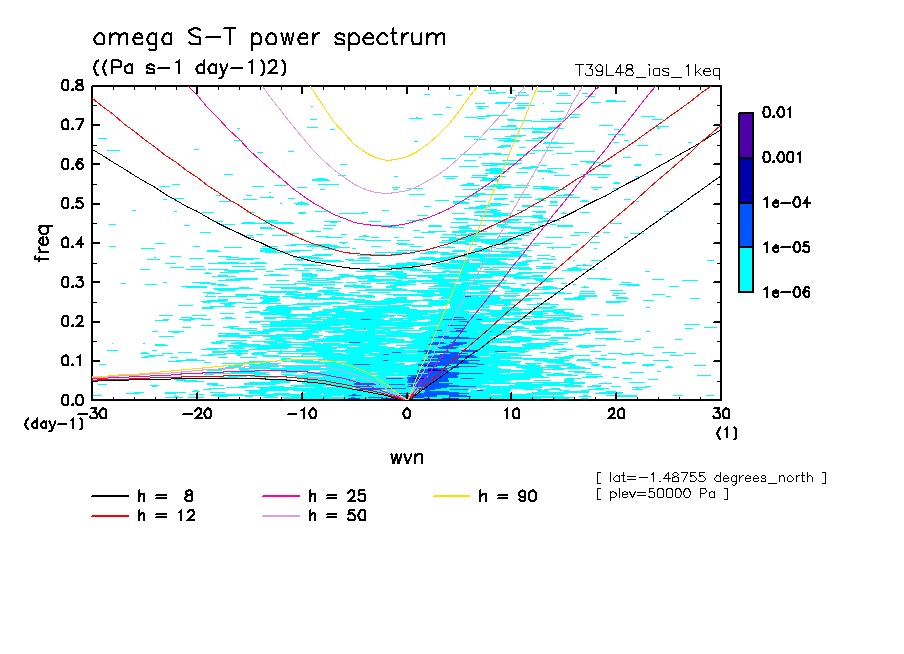 omega S-T power spectrum
((Pa s-1 day-1)2)
T39L48_ias_1keq

0.8
0.7
0.6
0.5
0.4
0.3
0.2
0.1
0.0
freq
(day-1)
-30 -20 -10 0 10 20 30
(1)
wvn

0.01
0.001
1e-04
1e-05
1e-06

[ lat=-1.48755 degrees_north ]
[ plev=50000 Pa ]

h = 8
h = 12
h = 25
h = 50
h = 90